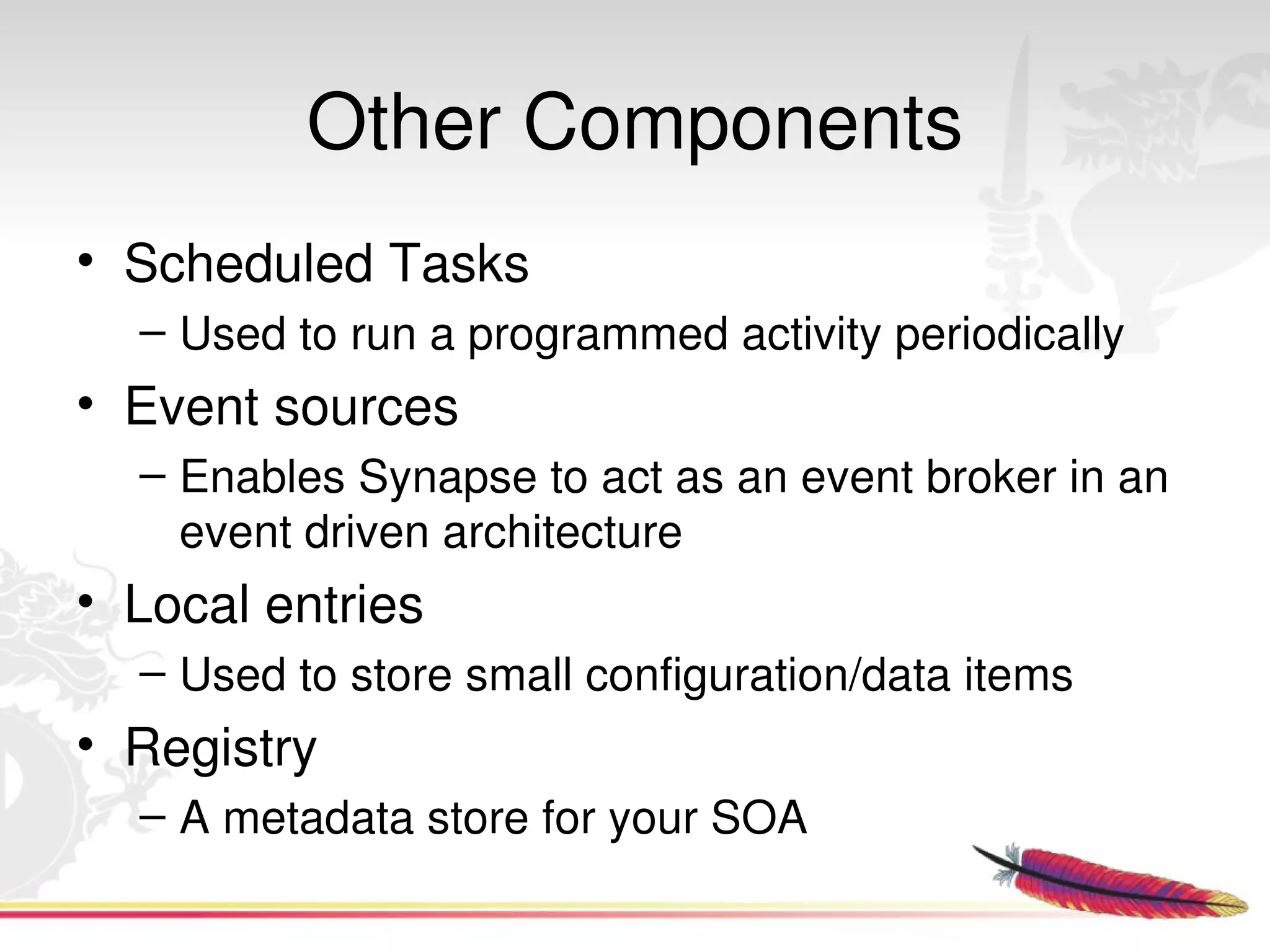 Other Components

• Scheduled Tasks
  – Used to run a programmed activity periodically
• Event sources
  – Enables Synapse to act as an event broker in an event driven architecture
• Local entries
  – Used to store small configuration/data items
• Registry
  – A metadata store for your SOA